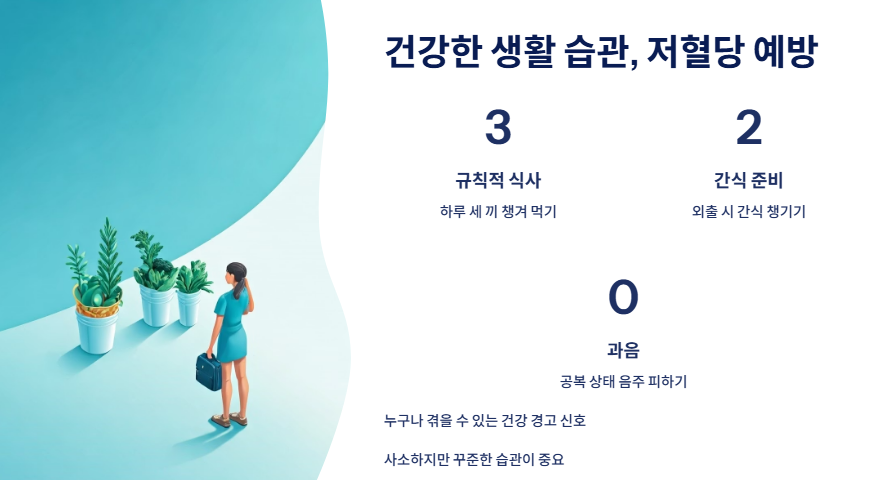 건강한 생활 습관, 저혈당 예방

3

규칙적 식사

하루 세 끼 챙겨 먹기

2

간식 준비

외출 시 간식 챙기기

0

과음

공복 상태 음주 피하기

누구나 겪을 수 있는 건강 경고 신호

사소하지만 꾸준한 습관이 중요